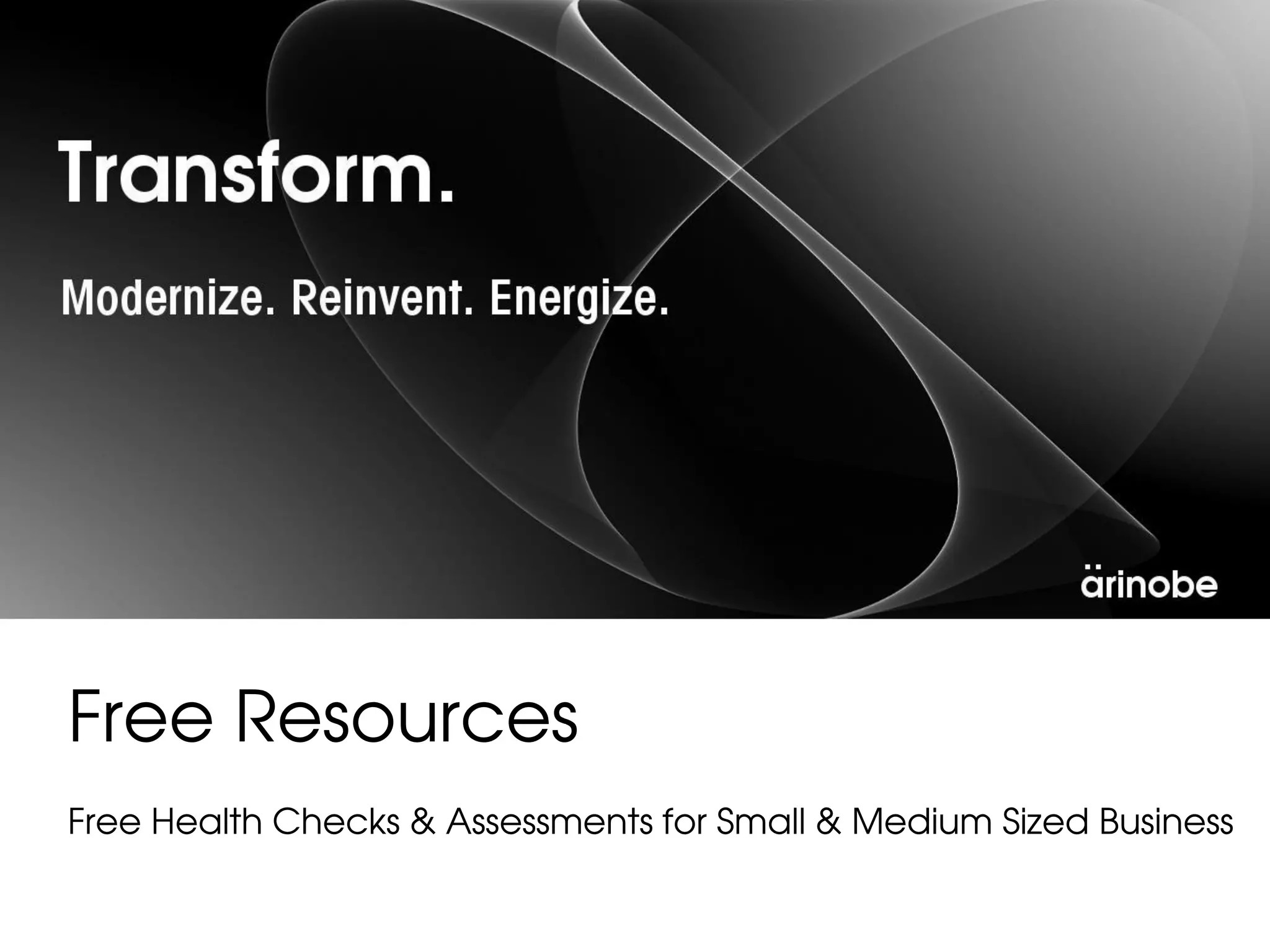 Transform.

Modernize. Reinvent. Energize.

ärinobe

Free Resources

Free Health Checks & Assessments for Small & Medium Sized Business